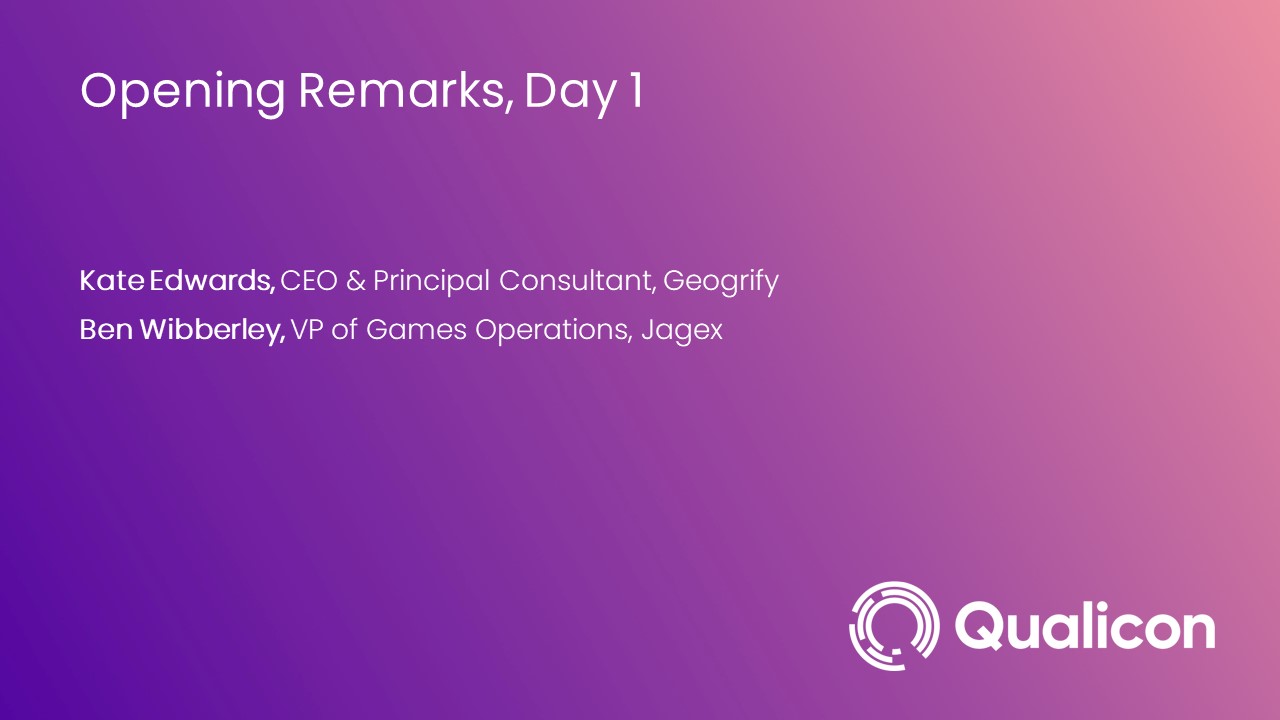 Opening Remarks, Day 1

Kate Edwards, CEO & Principal Consultant, Geogrify
Ben Wibberley, VP of Games Operations, Jagex

Qualicon